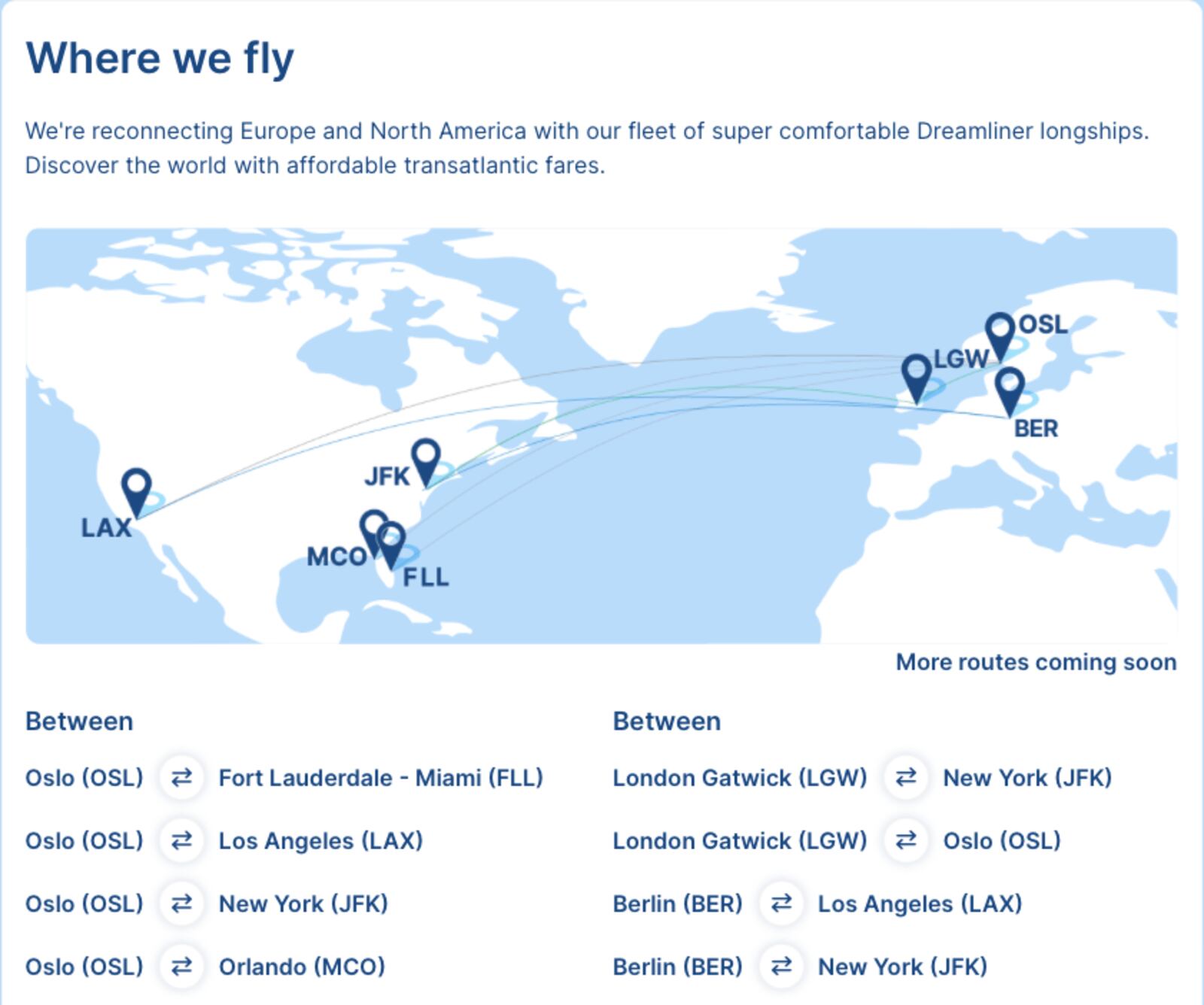 Where we fly

We're reconnecting Europe and North America with our fleet of super comfortable Dreamliner longships. Discover the world with affordable transatlantic fares.

OSL
LGW
BER
JFK
LAX
MCO
FLL

More routes coming soon

Between

Oslo (OSL) ⇄ Fort Lauderdale - Miami (FLL)

Oslo (OSL) ⇄ Los Angeles (LAX)

Oslo (OSL) ⇄ New York (JFK)

Oslo (OSL) ⇄ Orlando (MCO)

Between

London Gatwick (LGW) ⇄ New York (JFK)

London Gatwick (LGW) ⇄ Oslo (OSL)

Berlin (BER) ⇄ Los Angeles (LAX)

Berlin (BER) ⇄ New York (JFK)